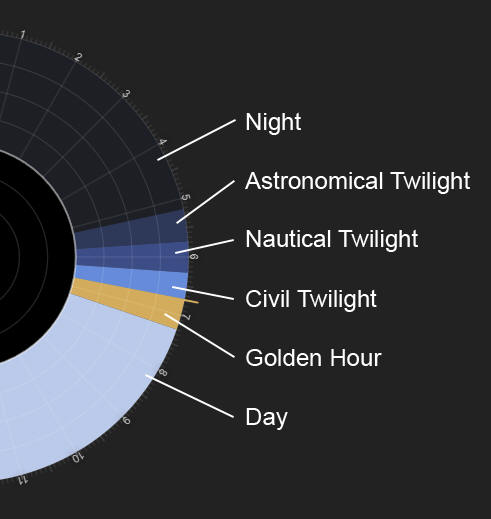 1
2
3
4
5
6
7
8
9
10
11

Night

Astronomical Twilight

Nautical Twilight

Civil Twilight

Golden Hour

Day